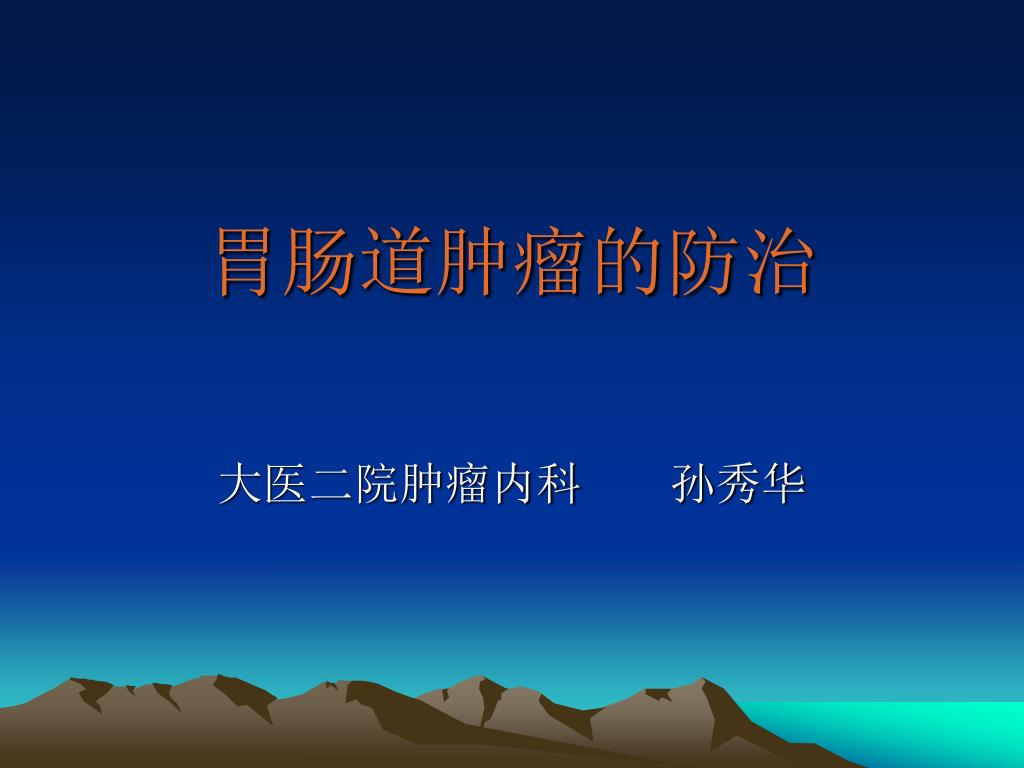 胃肠道肿瘤的防治

大医二院肿瘤内科　　孙秀华